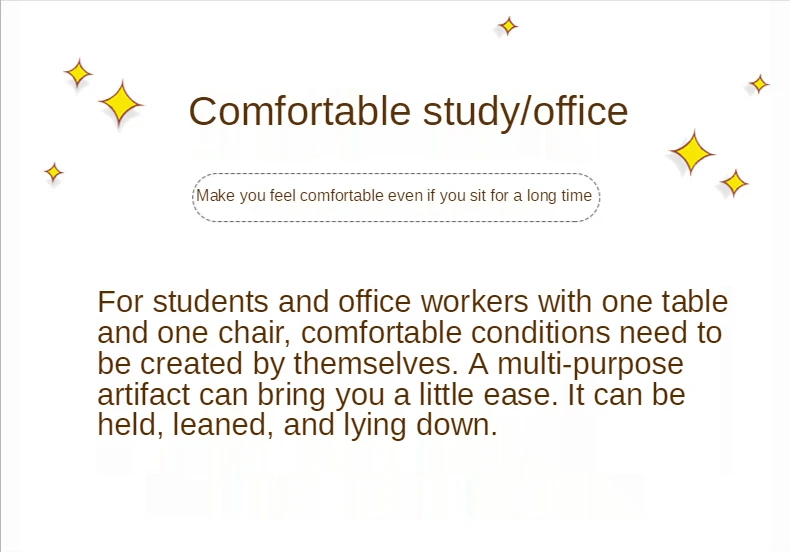 Comfortable study/office

Make you feel comfortable even if you sit for a long time

For students and office workers with one table and one chair, comfortable conditions need to be created by themselves. A multi-purpose artifact can bring you a little ease. It can be held, leaned, and lying down.